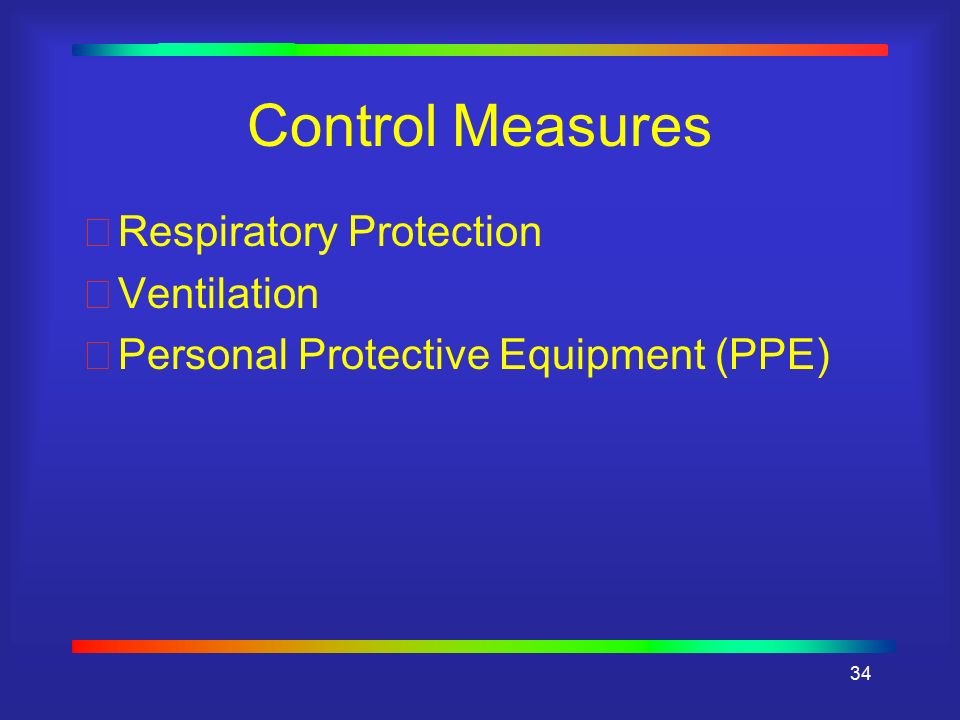 Control Measures

Respiratory Protection
Ventilation
Personal Protective Equipment (PPE)

34